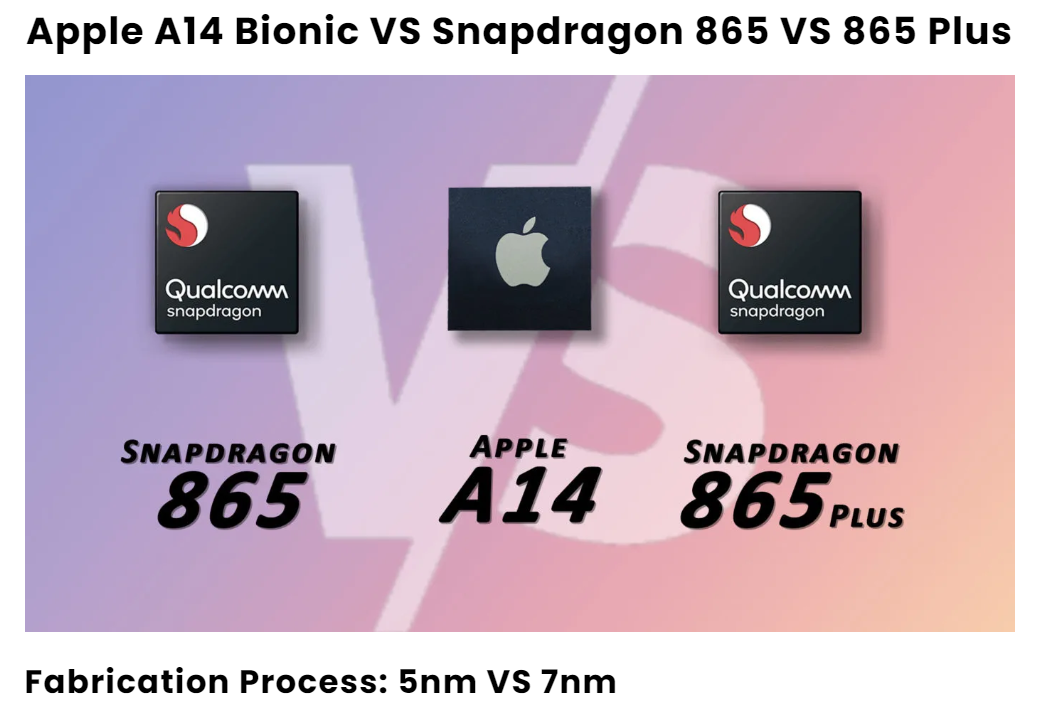 Apple A14 Bionic VS Snapdragon 865 VS 865 Plus

VS

Qualcomm
snapdragon

Qualcomm
snapdragon

SNAPDRAGON
865

APPLE
A14

SNAPDRAGON
865 PLUS

Fabrication Process: 5nm VS 7nm